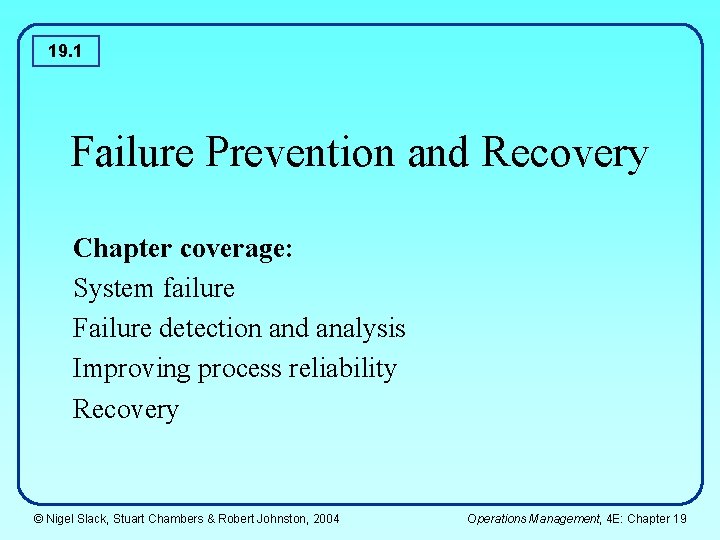 19.1

Failure Prevention and Recovery

Chapter coverage:
System failure
Failure detection and analysis
Improving process reliability
Recovery

© Nigel Slack, Stuart Chambers & Robert Johnston, 2004

Operations Management, 4E: Chapter 19